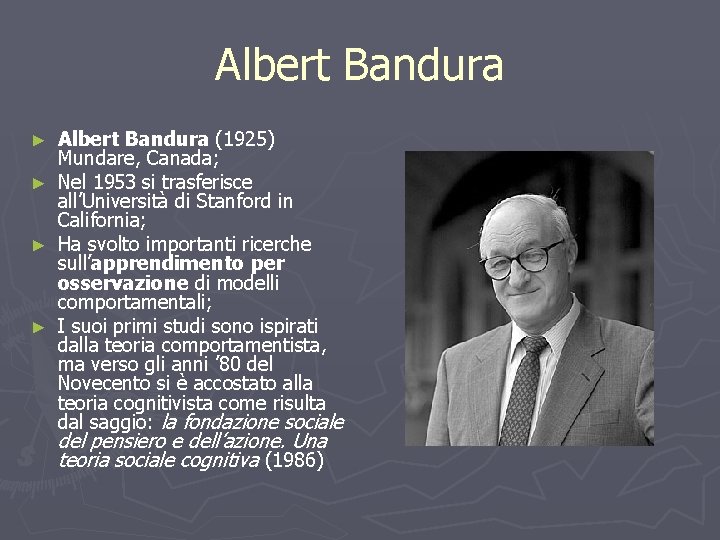 Albert Bandura

► Albert Bandura (1925) Mundare, Canada;
► Nel 1953 si trasferisce all'Università di Stanford in California;
► Ha svolto importanti ricerche sull'apprendimento per osservazione di modelli comportamentali;
► I suoi primi studi sono ispirati dalla teoria comportamentista, ma verso gli anni '80 del Novecento si è accostato alla teoria cognitivista come risulta dal saggio: la fondazione sociale del pensiero e dell'azione. Una teoria sociale cognitiva (1986)